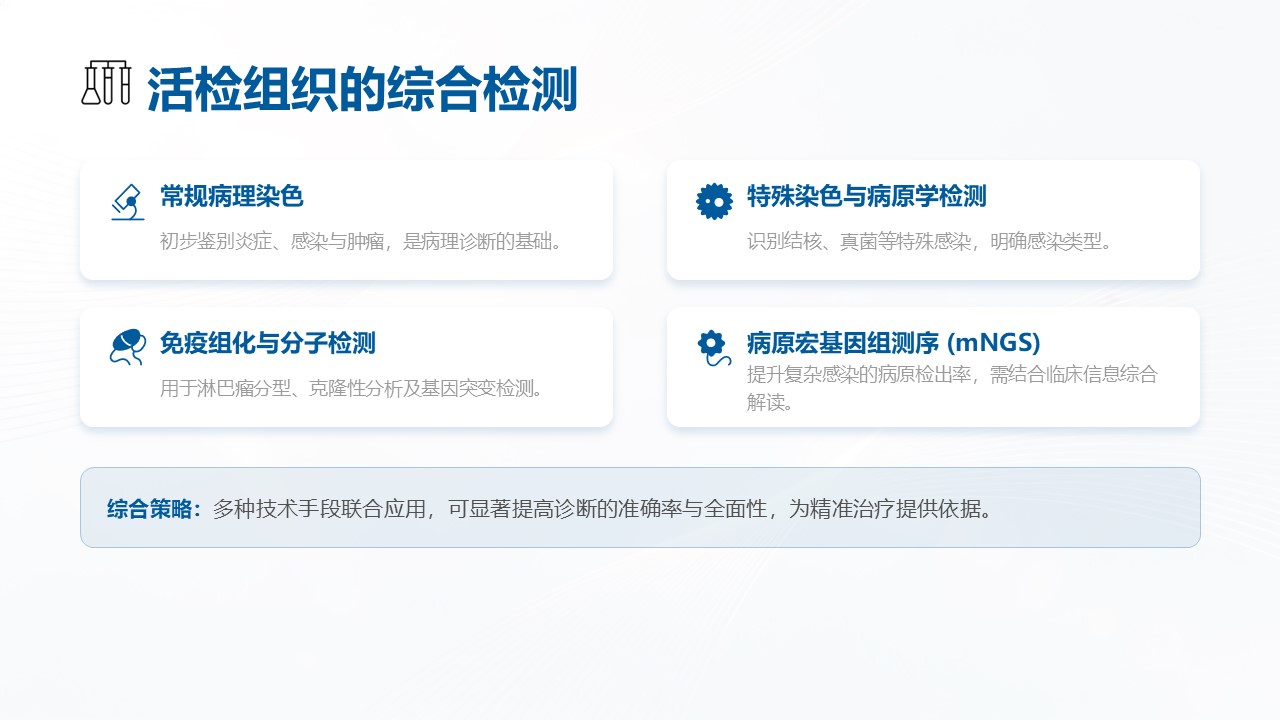 活检组织的综合检测

常规病理染色
初步鉴别炎症、感染与肿瘤，是病理诊断的基础。

特殊染色与病原学检测
识别结核、真菌等特殊感染，明确感染类型。

免疫组化与分子检测
用于淋巴瘤分型、克隆性分析及基因突变检测。

病原宏基因组测序 (mNGS)
提升复杂感染的病原检出率，需结合临床信息综合解读。

综合策略：多种技术手段联合应用，可显著提高诊断的准确率与全面性，为精准治疗提供依据。